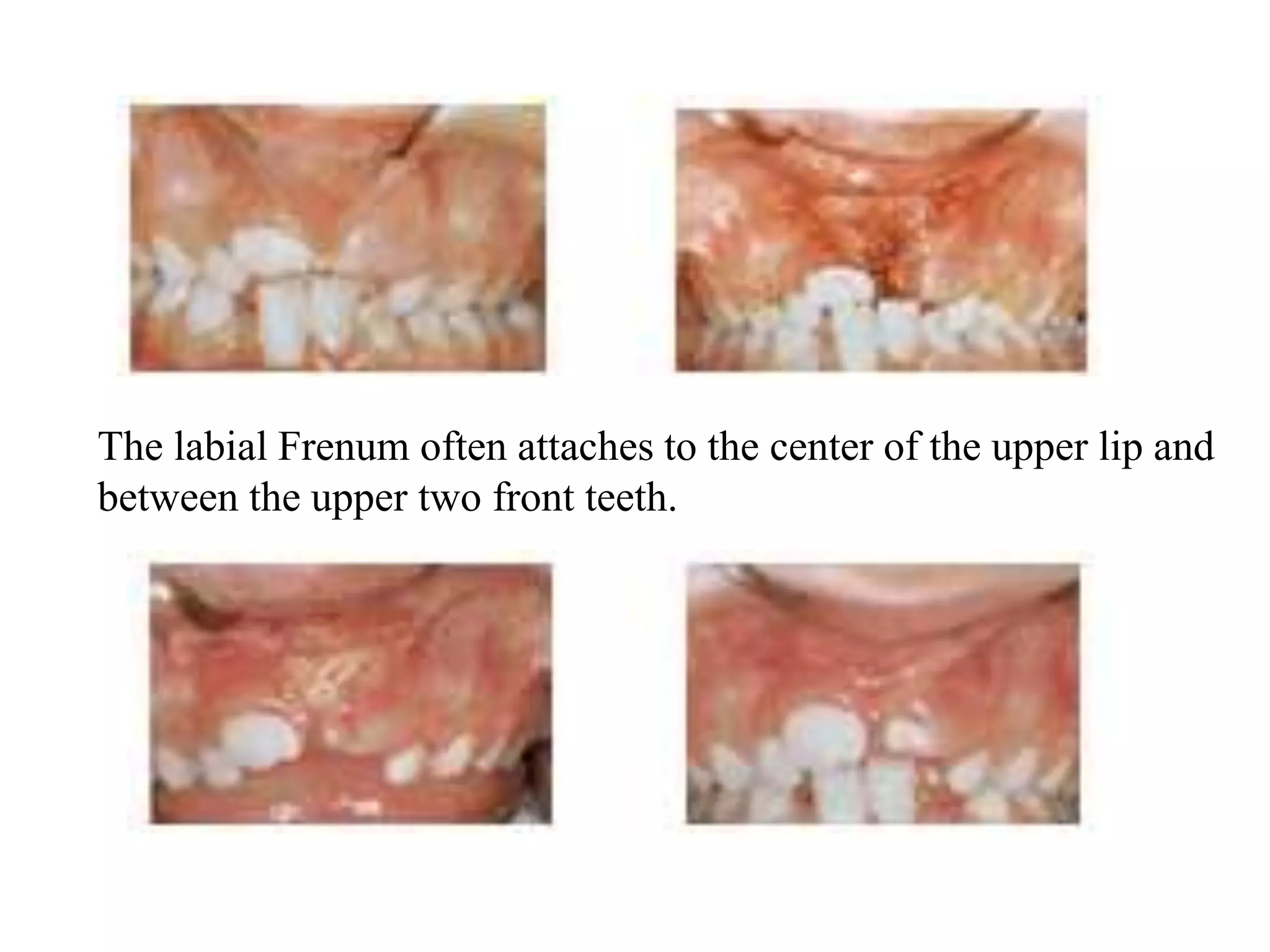 The labial Frenum often attaches to the center of the upper lip and between the upper two front teeth.